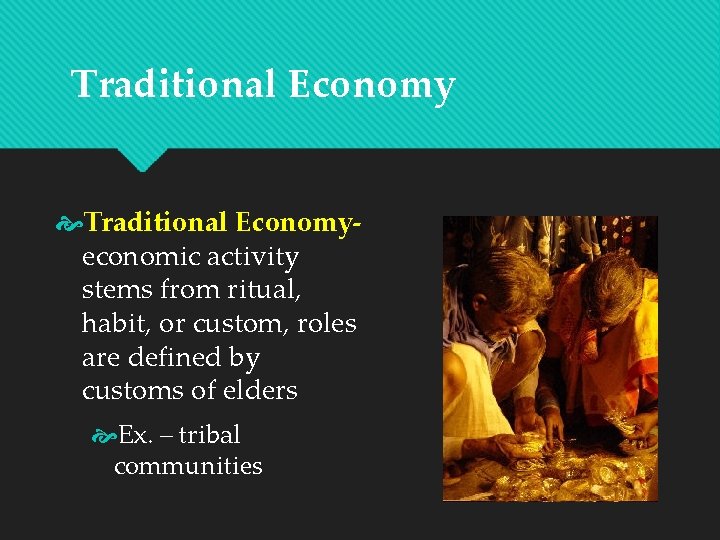 Traditional Economy

Traditional Economy- economic activity stems from ritual, habit, or custom, roles are defined by customs of elders

Ex. – tribal communities